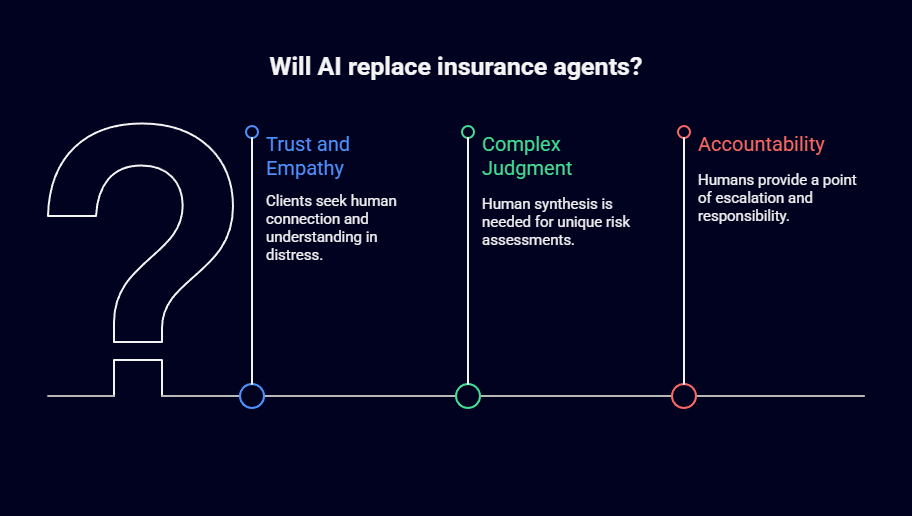 Will AI replace insurance agents?

Trust and Empathy

Clients seek human connection and understanding in distress.

Complex Judgment

Human synthesis is needed for unique risk assessments.

Accountability

Humans provide a point of escalation and responsibility.